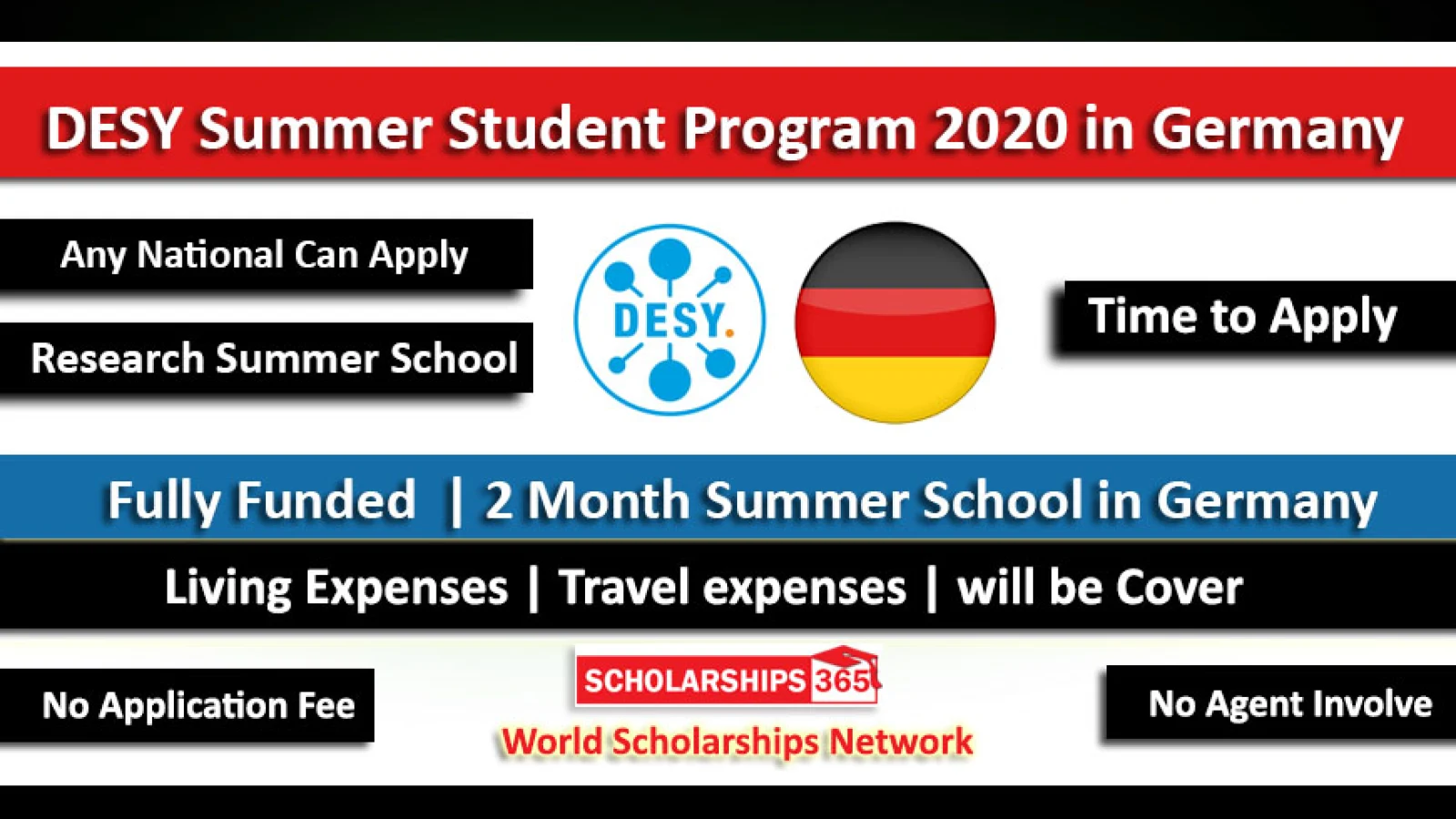 DESY Summer Student Program 2020 in Germany

Any National Can Apply

Research Summer School

DESY.

Time to Apply

Fully Funded | 2 Month Summer School in Germany

Living Expenses | Travel expenses | will be Cover

No Application Fee

SCHOLARSHIPS 365

World Scholarships Network

No Agent Involve